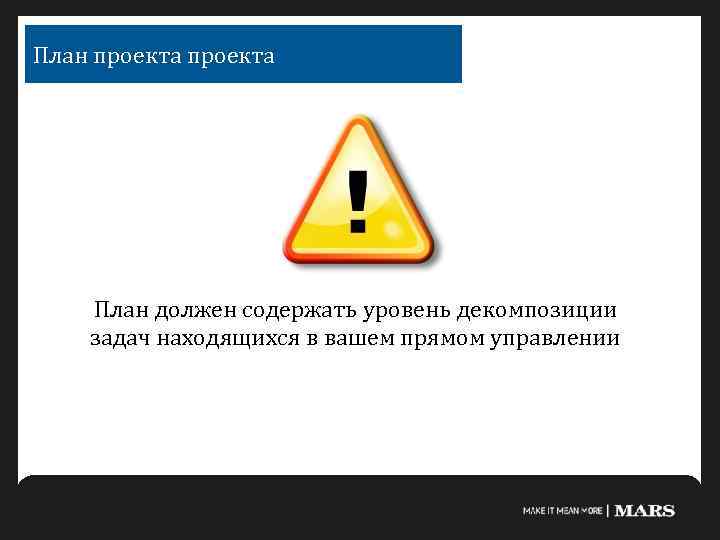 План проекта проекта

!

План должен содержать уровень декомпозиции задач находящихся в вашем прямом управлении

MAKE IT MEAN MORE | MARS